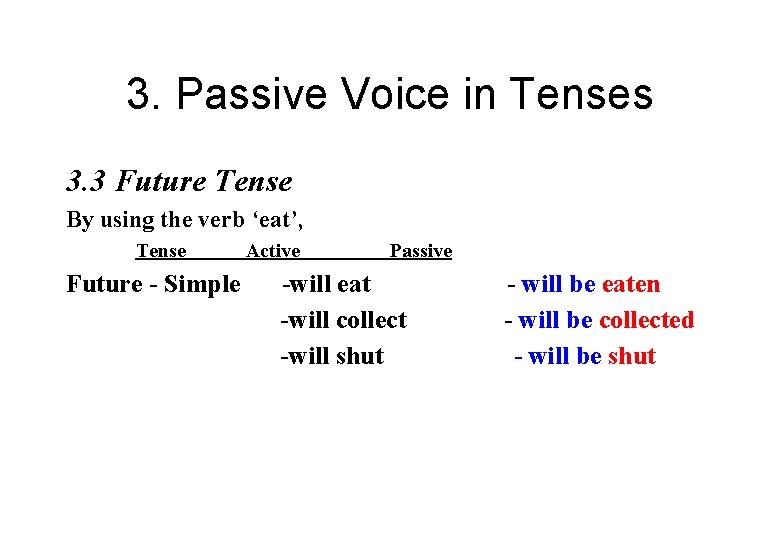 3. Passive Voice in Tenses

3.3 Future Tense

By using the verb ‘eat’,

| Tense | Active | Passive |
|---|---|---|
| Future - Simple | -will eat | - will be eaten |
| | -will collect | - will be collected |
| | -will shut | - will be shut |